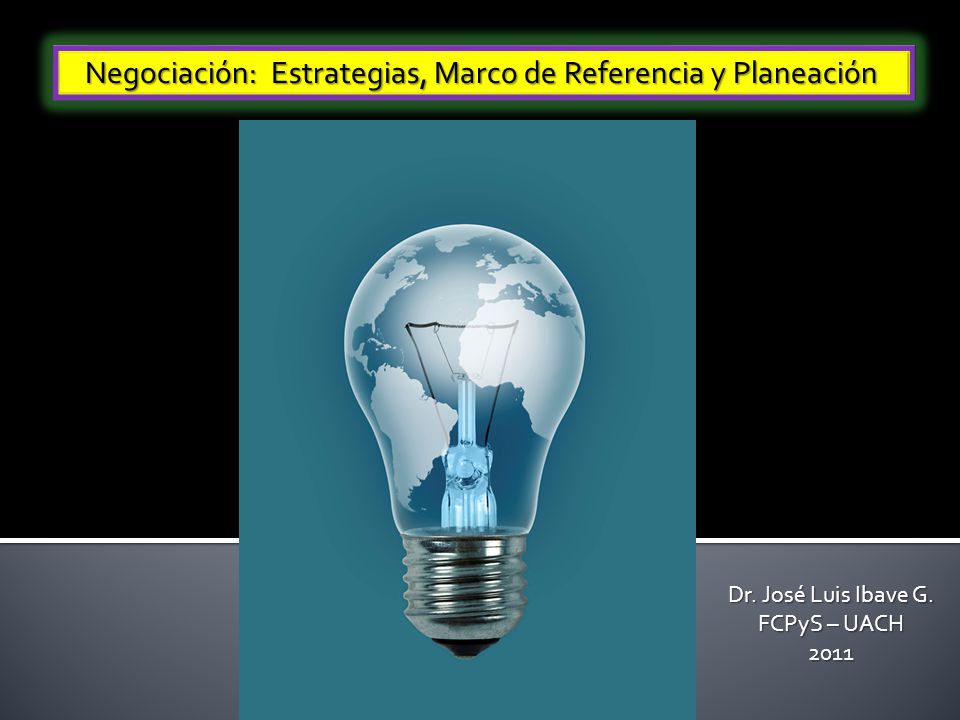 Negociación: Estrategias, Marco de Referencia y Planeación

Dr. José Luis Ibave G.
FCPyS – UACH
2011